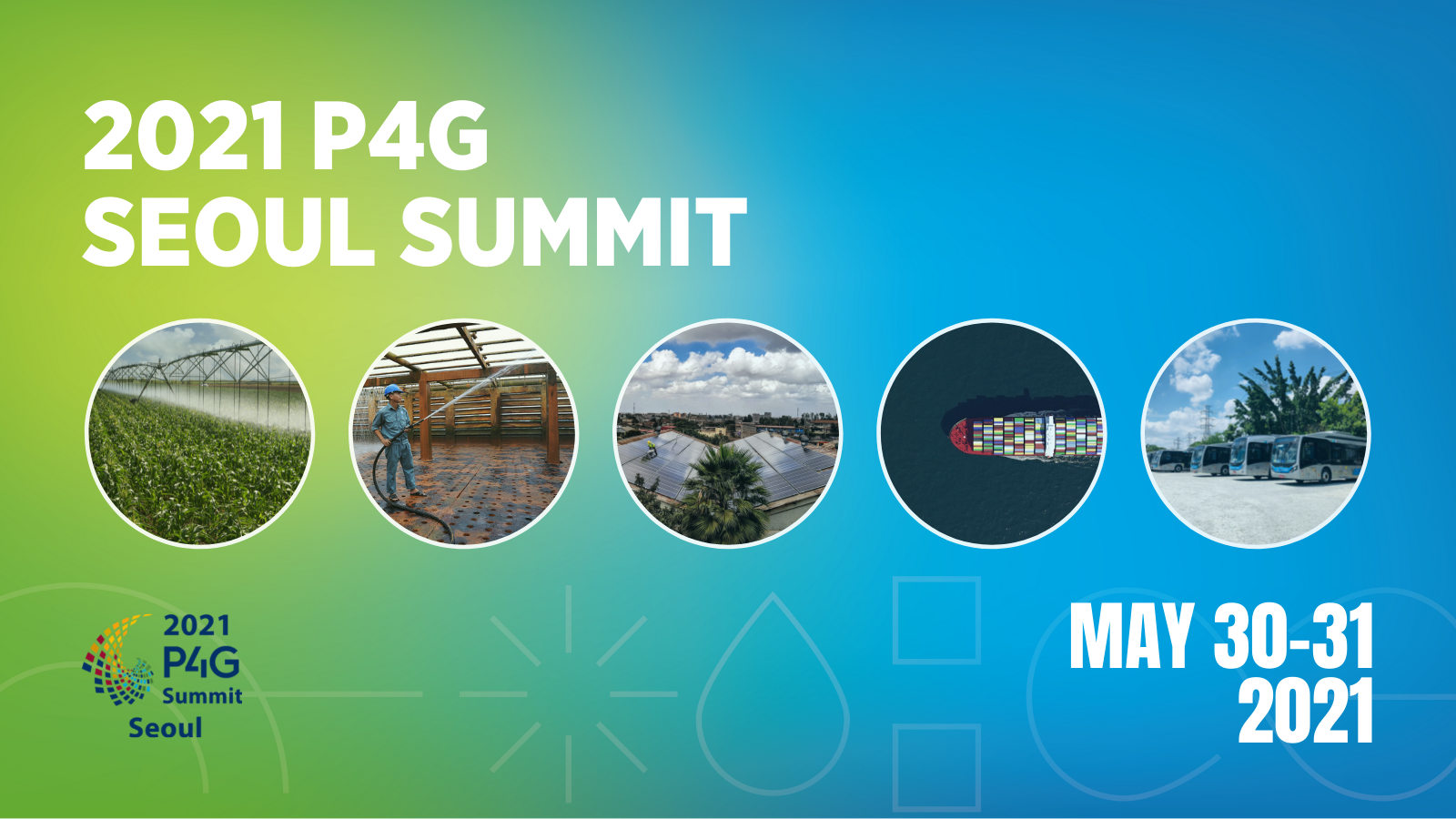 2021 P4G SEOUL SUMMIT

2021 P4G Summit Seoul

MAY 30-31 2021